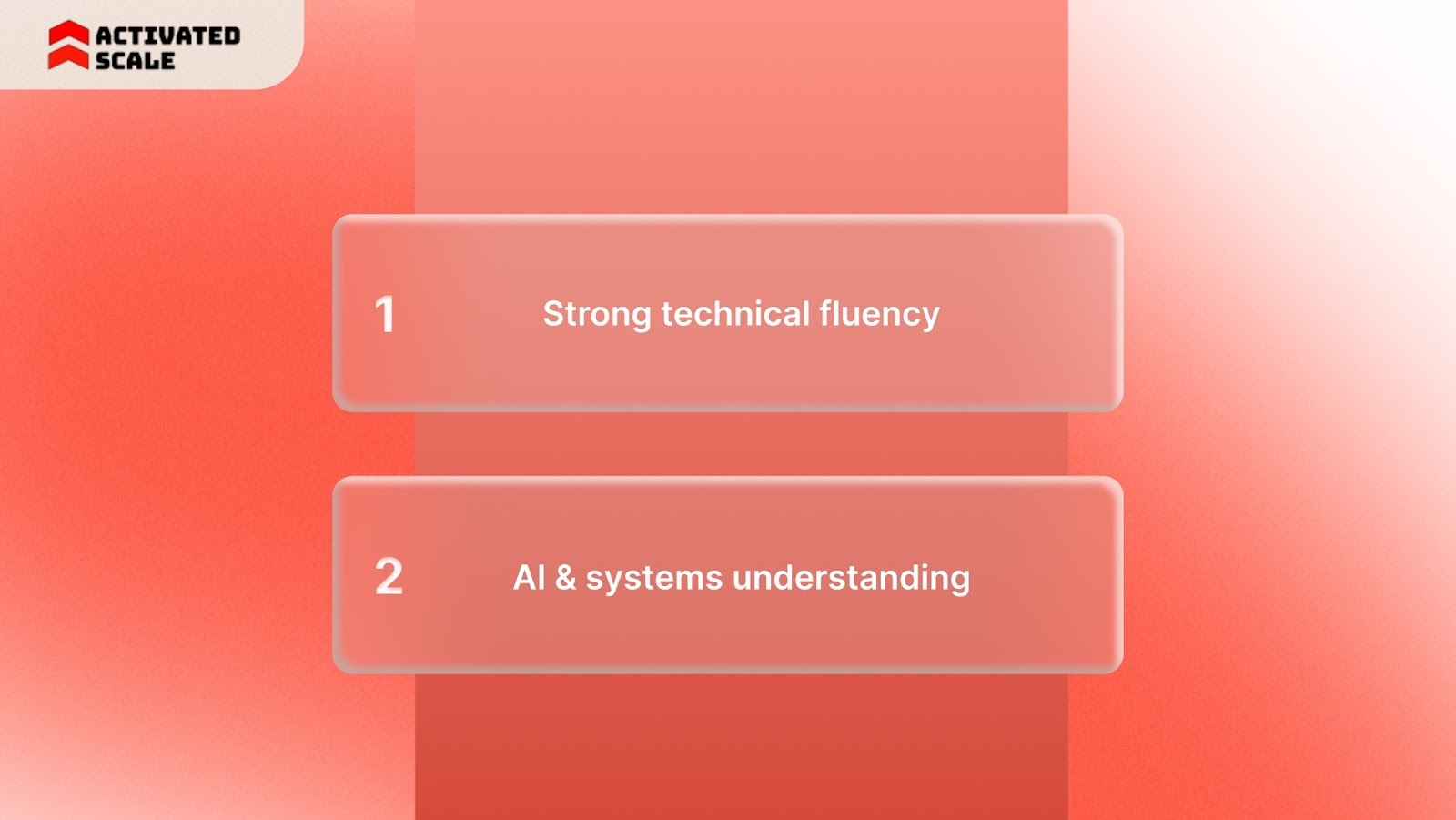 ACTIVATED SCALE

1 Strong technical fluency

2 AI & systems understanding